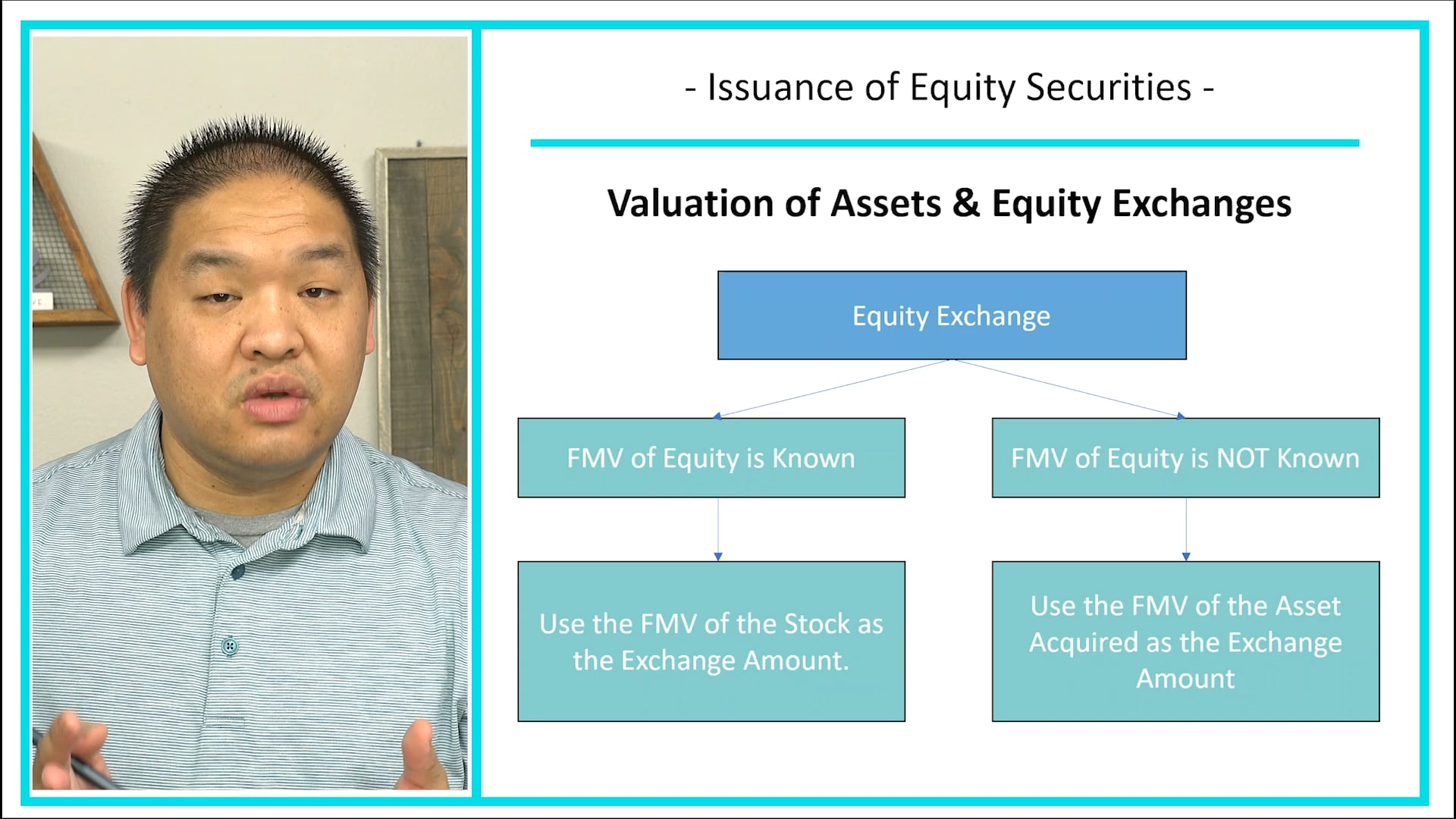 - Issuance of Equity Securities -

Valuation of Assets & Equity Exchanges

Equity Exchange

FMV of Equity is Known

FMV of Equity is NOT Known

Use the FMV of the Stock as the Exchange Amount.

Use the FMV of the Asset Acquired as the Exchange Amount